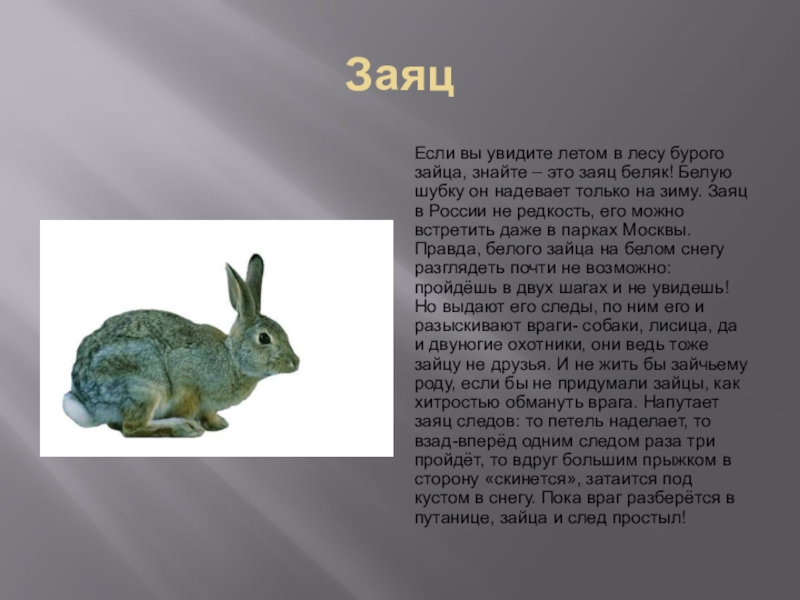 Заяц

Если вы увидите летом в лесу бурого зайца, знайте – это заяц беляк! Белую шубку он надевает только на зиму. Заяц в России не редкость, его можно встретить даже в парках Москвы. Правда, белого зайца на белом снегу разглядеть почти не возможно: пройдёшь в двух шагах и не увидешь! Но выдают его следы, по ним его и разыскивают враги- собаки, лисица, да и двуногие охотники, они ведь тоже зайцу не друзья. И не жить бы зайчьему роду, если бы не придумали зайцы, как хитростью обмануть врага. Напутает заяц следов: то петель наделает, то взад-вперёд одним следом раза три пройдёт, то вдруг большим прыжком в сторону «скинется», затаится под кустом в снегу. Пока враг разберётся в путанице, зайца и след простыл!